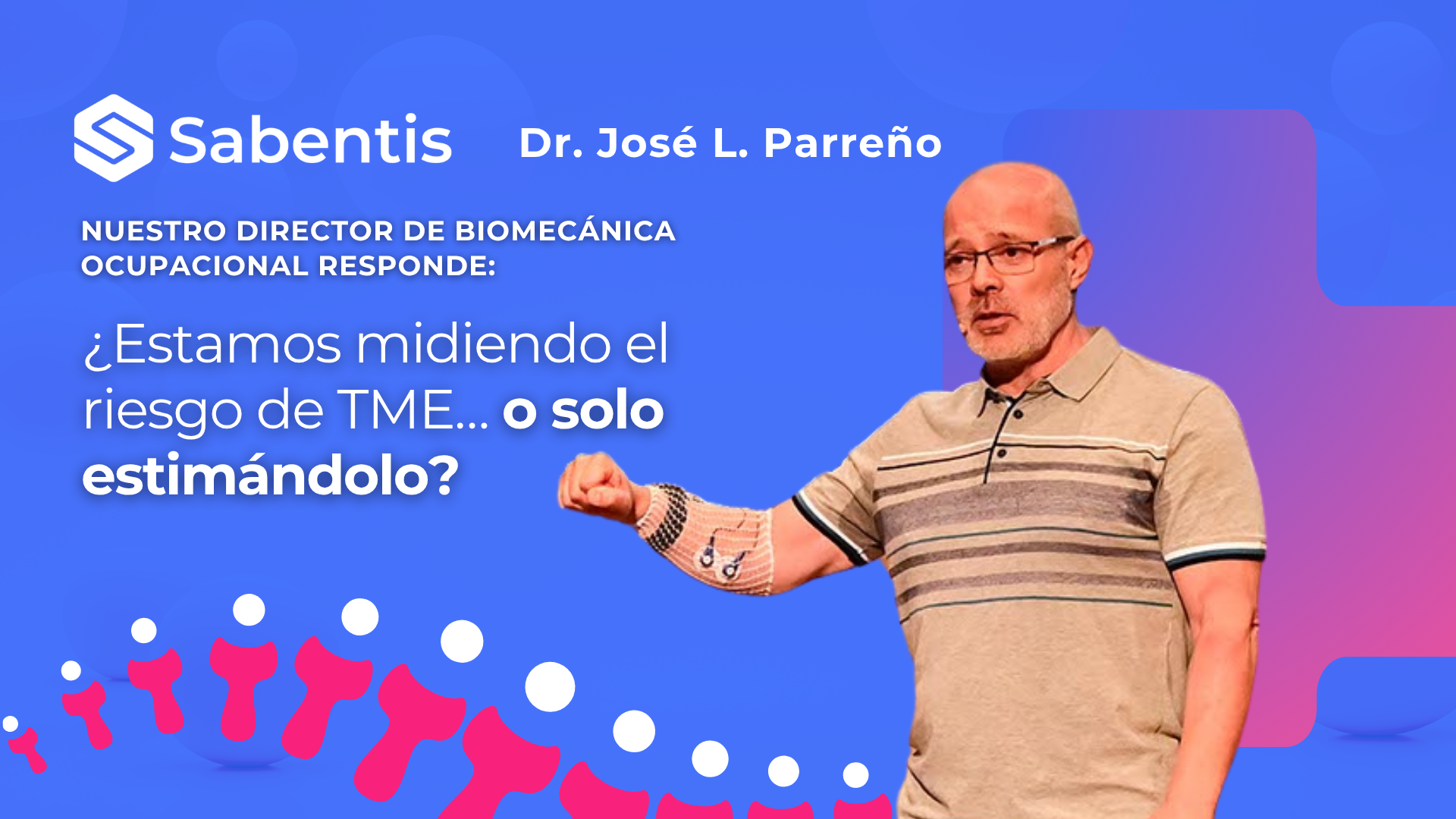 Sabentis

Dr. José L. Parreño

NUESTRO DIRECTOR DE BIOMECÁNICA OCUPACIONAL RESPONDE:

¿Estamos midiendo el riesgo de TME... o solo estimándolo?